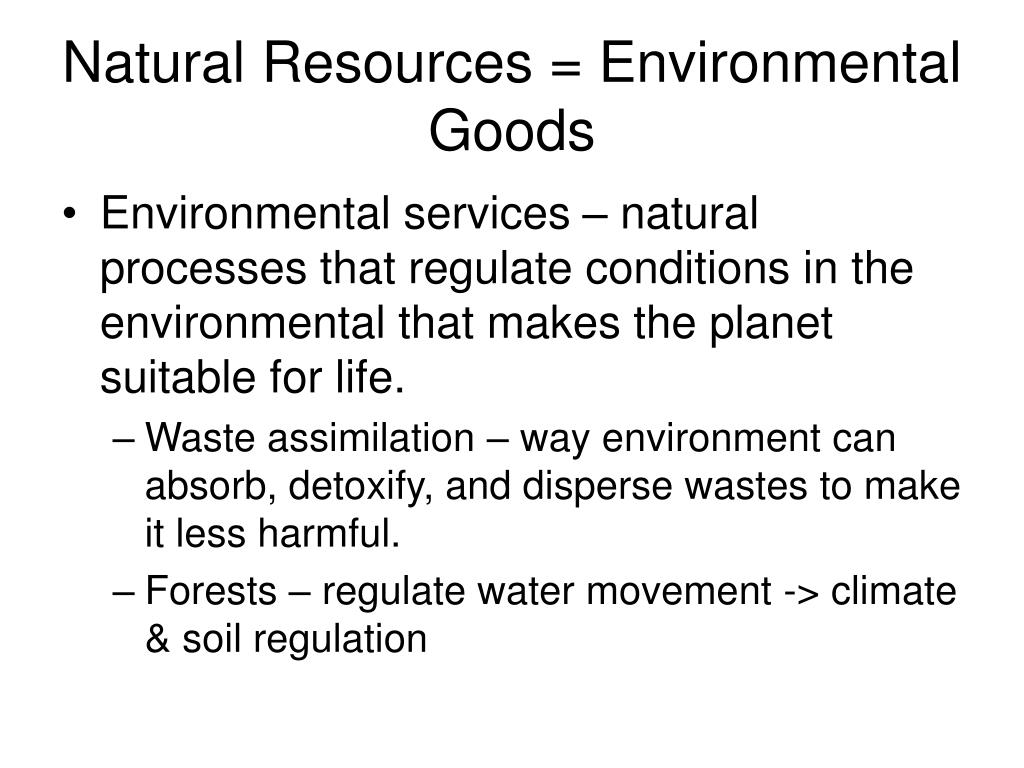 Natural Resources = Environmental Goods

• Environmental services – natural processes that regulate conditions in the environmental that makes the planet suitable for life.
– Waste assimilation – way environment can absorb, detoxify, and disperse wastes to make it less harmful.
– Forests – regulate water movement -> climate & soil regulation